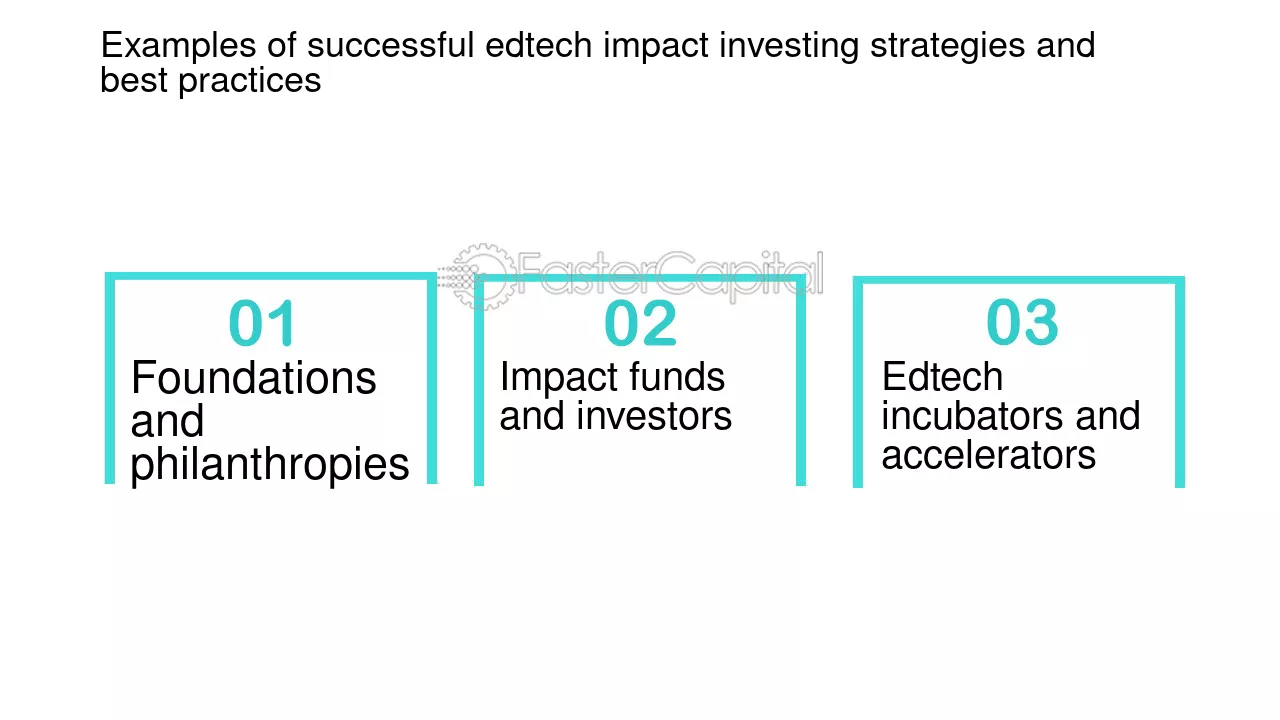 Examples of successful edtech impact investing strategies and best practices

01
Foundations and philanthropies

02
Impact funds and investors

03
Edtech incubators and accelerators

FasterCapital